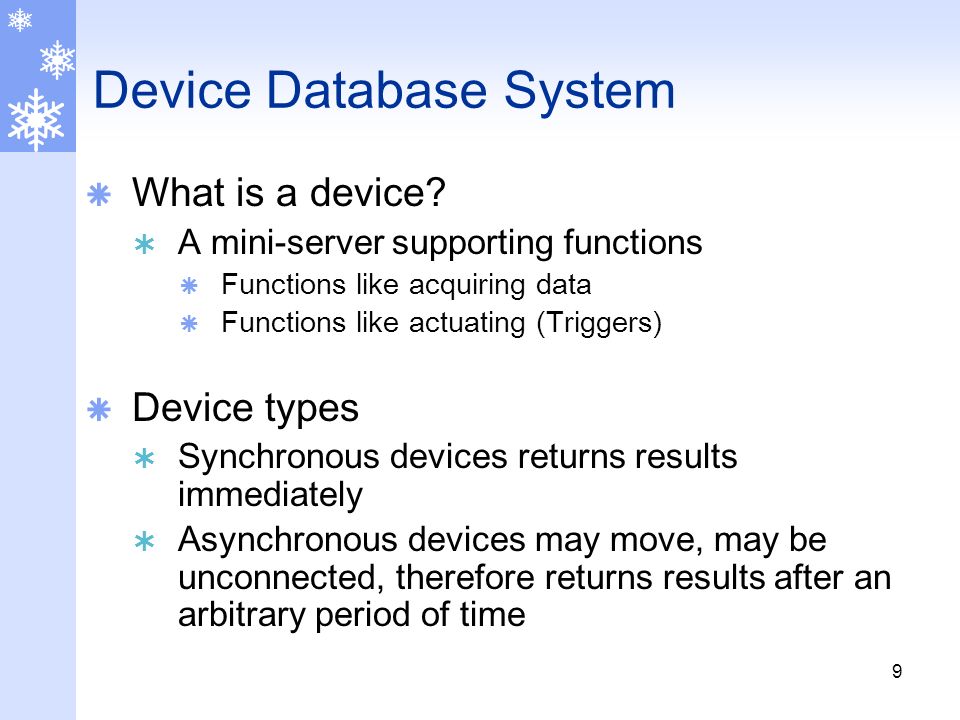 Device Database System

What is a device?

A mini-server supporting functions

Functions like acquiring data

Functions like actuating (Triggers)

Device types

Synchronous devices returns results immediately

Asynchronous devices may move, may be unconnected, therefore returns results after an arbitrary period of time

9